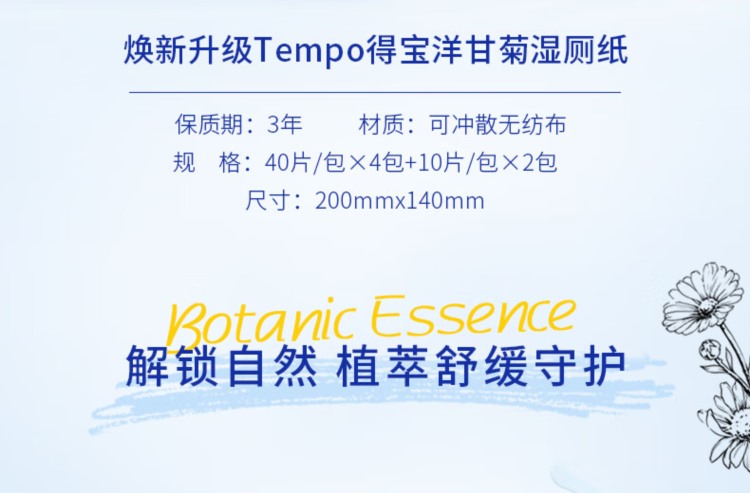 焕新升级Tempo得宝洋甘菊湿厕纸

保质期：3年　　材质：可冲散无纺布

规　格：40片/包×4包+10片/包×2包

尺寸：200mmx140mm

Botanic Essence

解锁自然 植萃舒缓守护